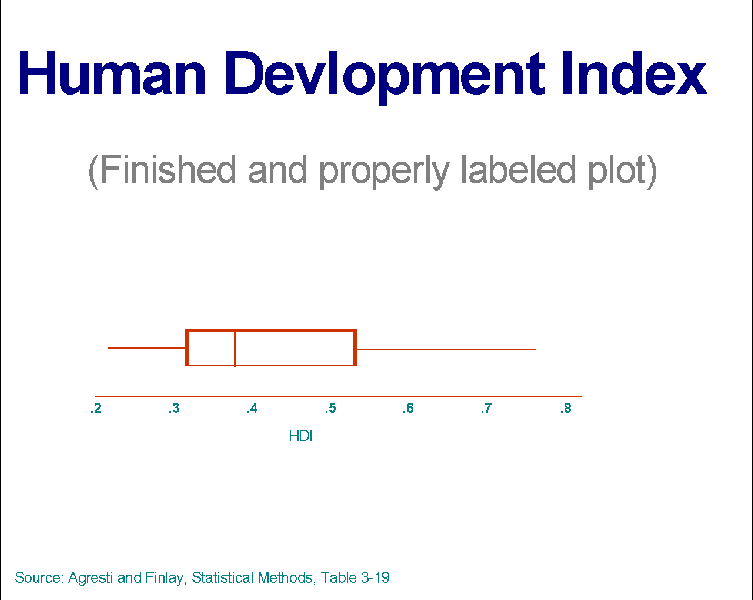 Human Devlopment Index

(Finished and properly labeled plot)

.2 .3 .4 .5 .6 .7 .8

HDI

Source: Agresti and Finlay, Statistical Methods, Table 3-19